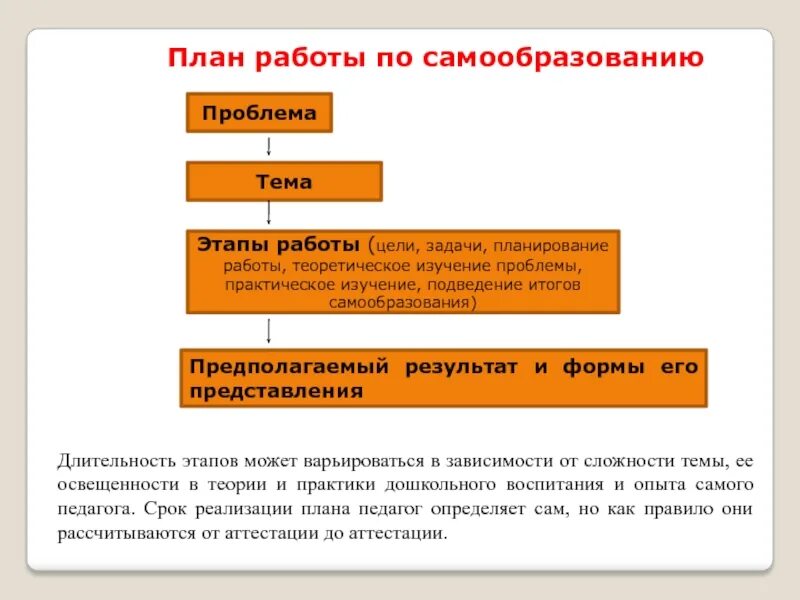 План работы по самообразованию

Проблема

Тема

Этапы работы (цели, задачи, планирование работы, теоретическое изучение проблемы, практическое изучение, подведение итогов самообразования)

Предполагаемый результат и формы его представления

Длительность этапов может варьироваться в зависимости от сложности темы, ее освещенности в теории и практики дошкольного воспитания и опыта самого педагога. Срок реализации плана педагог определяет сам, но как правило они рассчитываются от аттестации до аттестации.